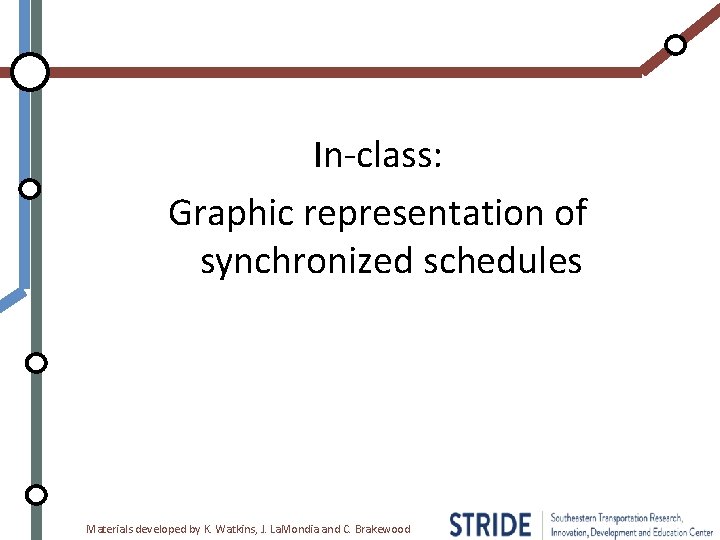 In-class:

Graphic representation of synchronized schedules

Materials developed by K. Watkins, J. LaMondia and C. Brakewood

STRIDE Southeastern Transportation Research, Innovation, Development and Education Center